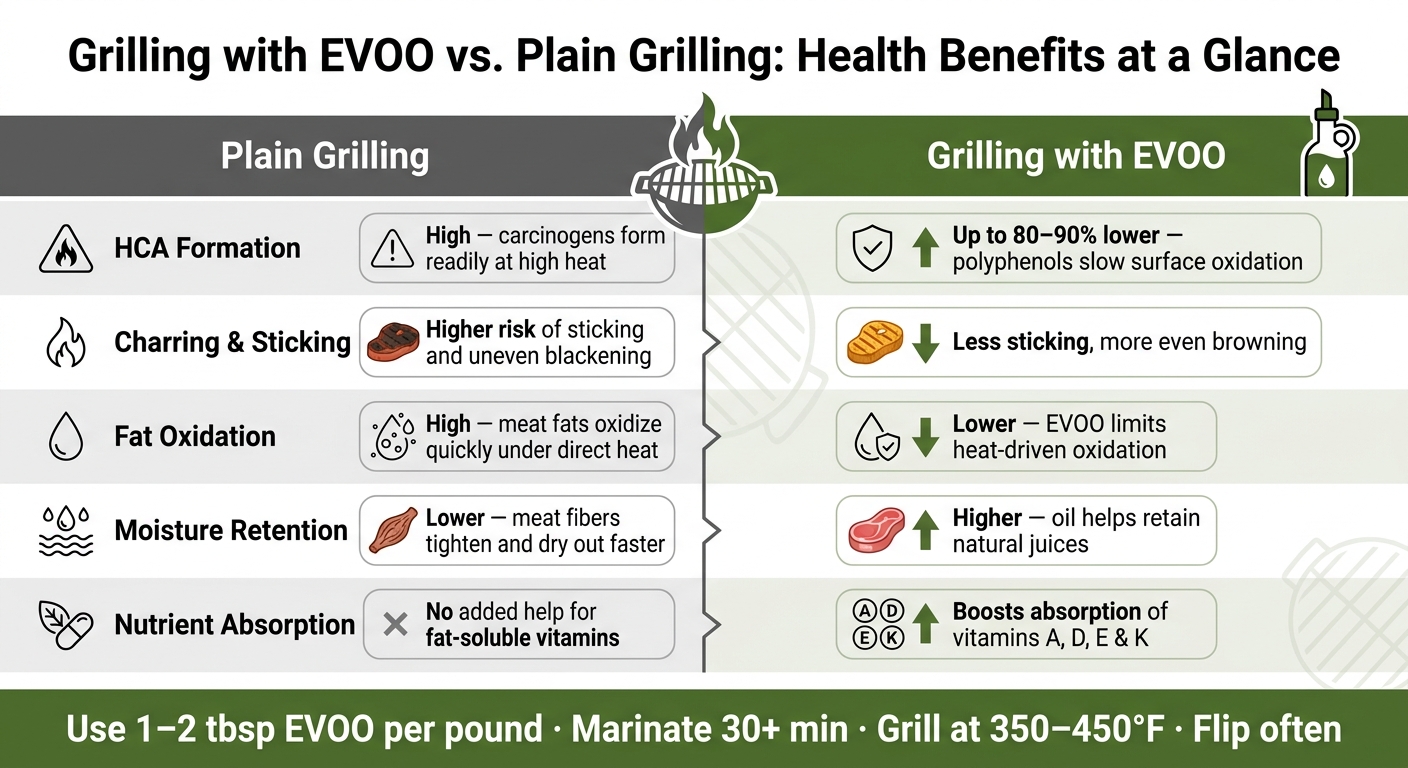 Grilling with EVOO vs. Plain Grilling: Health Benefits at a Glance

| | Plain Grilling | Grilling with EVOO |
|---|---|---|
| HCA Formation | High — carcinogens form readily at high heat | Up to 80–90% lower — polyphenols slow surface oxidation |
| Charring & Sticking | Higher risk of sticking and uneven blackening | Less sticking, more even browning |
| Fat Oxidation | High — meat fats oxidize quickly under direct heat | Lower — EVOO limits heat-driven oxidation |
| Moisture Retention | Lower — meat fibers tighten and dry out faster | Higher — oil helps retain natural juices |
| Nutrient Absorption | No added help for fat-soluble vitamins | A D E K Boosts absorption of vitamins A, D, E & K |

Use 1–2 tbsp EVOO per pound · Marinate 30+ min · Grill at 350–450°F · Flip often